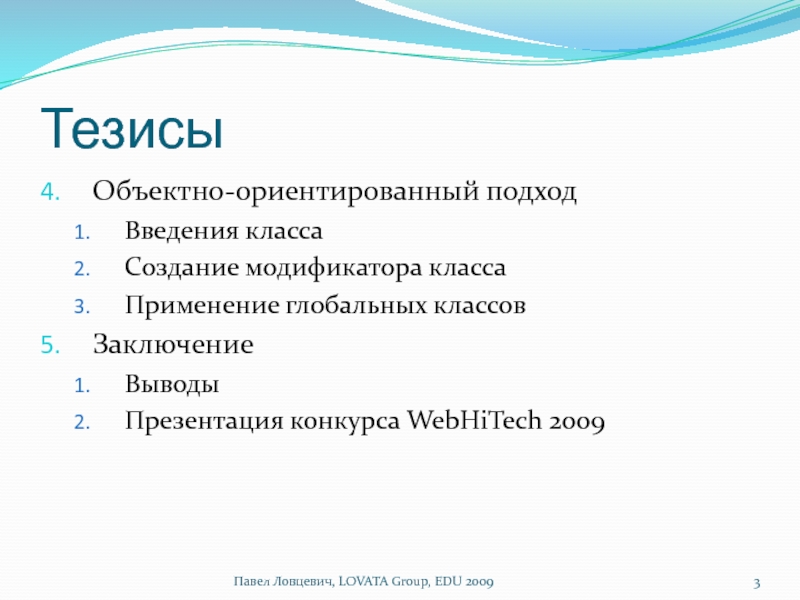 Тезисы

4. Объектно-ориентированный подход
1. Введения класса
2. Создание модификатора класса
3. Применение глобальных классов
5. Заключение
1. Выводы
2. Презентация конкурса WebHiTech 2009

Павел Ловцевич, LOVATA Group, EDU 2009

3